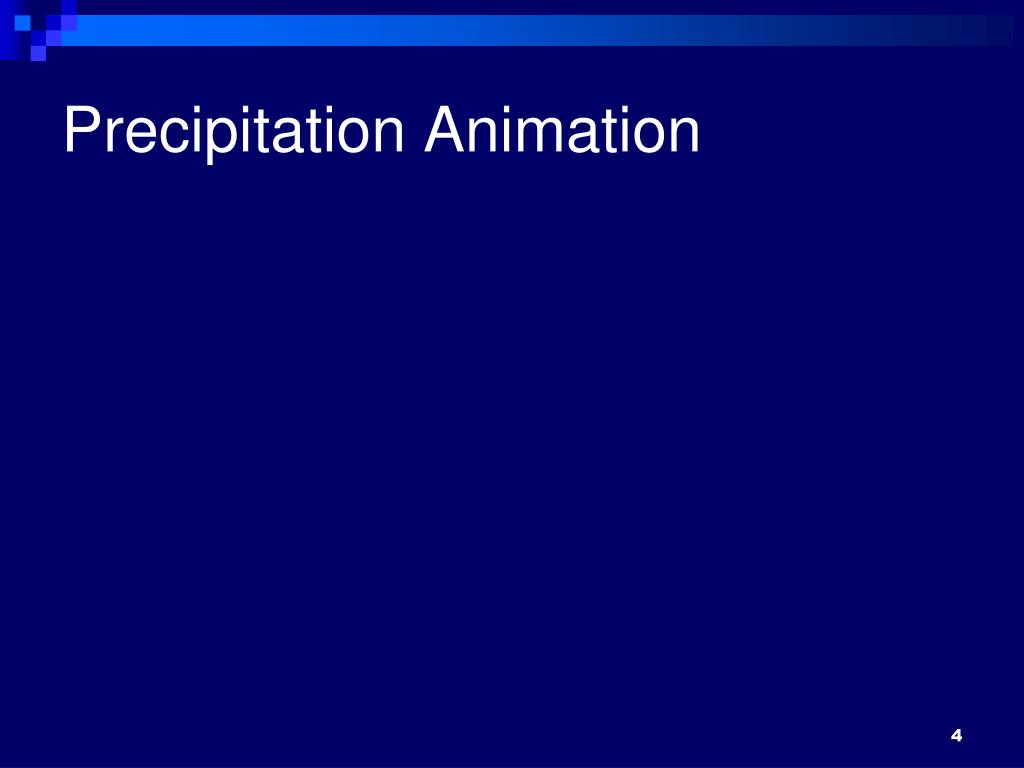 Precipitation Animation

4